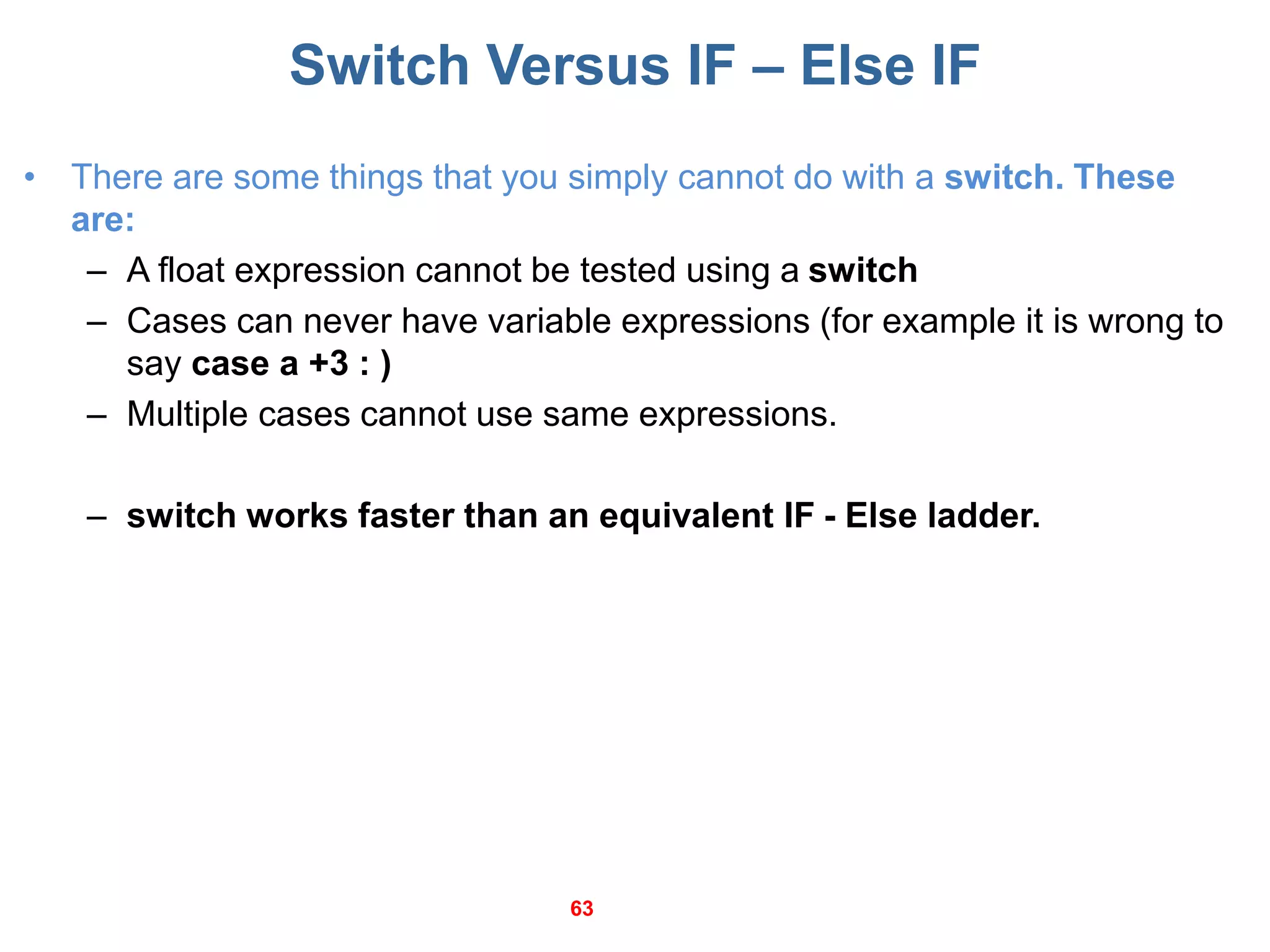 Switch Versus IF – Else IF

• There are some things that you simply cannot do with a switch. These are:

– A float expression cannot be tested using a switch

– Cases can never have variable expressions (for example it is wrong to say case a +3 : )

– Multiple cases cannot use same expressions.

– switch works faster than an equivalent IF - Else ladder.

63